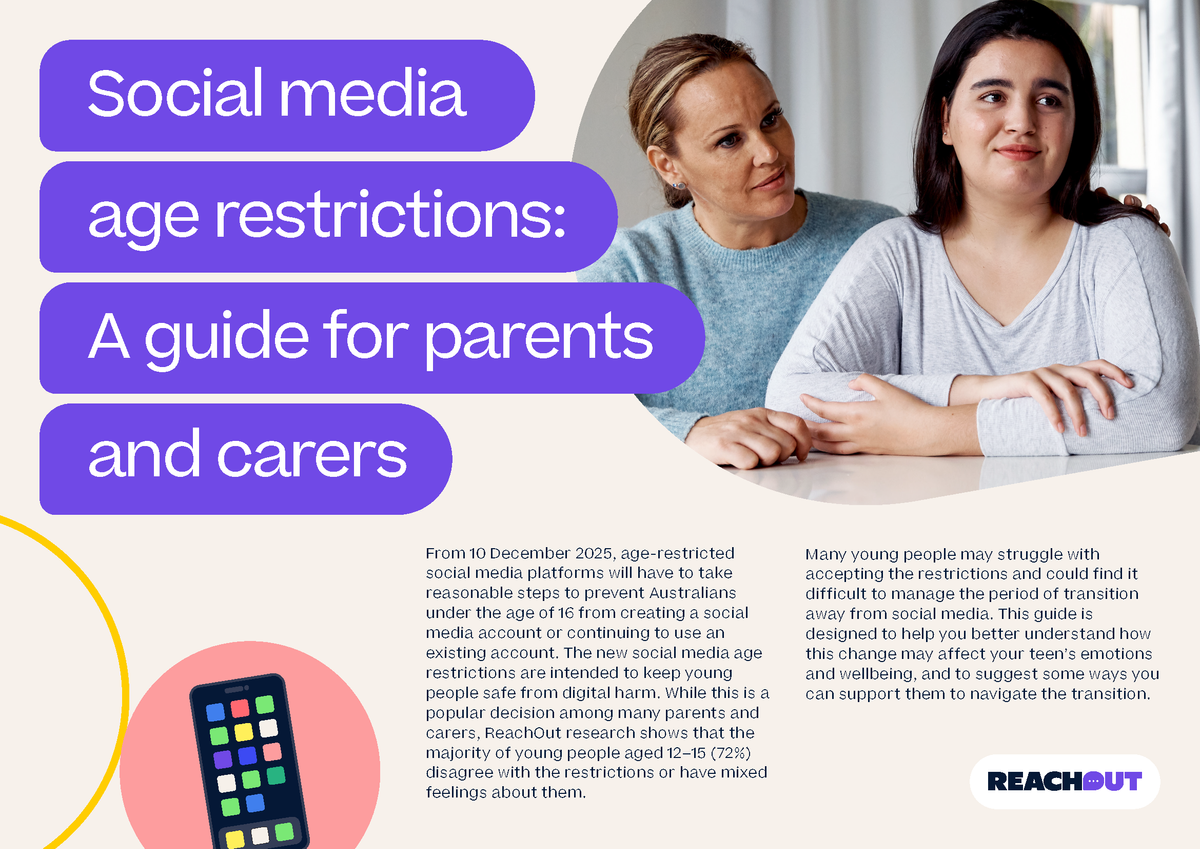 Social media age restrictions: A guide for parents and carers

From 10 December 2025, age-restricted social media platforms will have to take reasonable steps to prevent Australians under the age of 16 from creating a social media account or continuing to use an existing account. The new social media age restrictions are intended to keep young people safe from digital harm. While this is a popular decision among many parents and carers, ReachOut research shows that the majority of young people aged 12–15 (72%) disagree with the restrictions or have mixed feelings about them.

Many young people may struggle with accepting the restrictions and could find it difficult to manage the period of transition away from social media. This guide is designed to help you better understand how this change may affect your teen's emotions and wellbeing, and to suggest some ways you can support them to navigate the transition.

REACHOUT